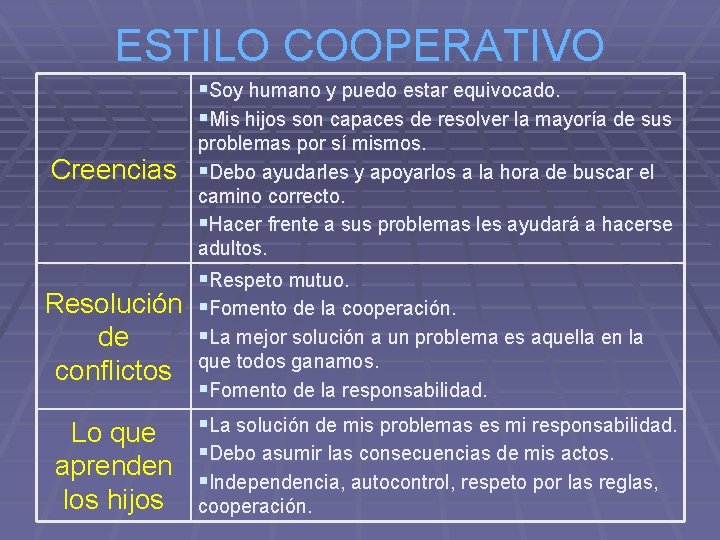 ESTILO COOPERATIVO

| | |
|---|---|
| Creencias | ▪Soy humano y puedo estar equivocado. ▪Mis hijos son capaces de resolver la mayoría de sus problemas por sí mismos. ▪Debo ayudarles y apoyarlos a la hora de buscar el camino correcto. ▪Hacer frente a sus problemas les ayudará a hacerse adultos. |
| Resolución de conflictos | ▪Respeto mutuo. ▪Fomento de la cooperación. ▪La mejor solución a un problema es aquella en la que todos ganamos. ▪Fomento de la responsabilidad. |
| Lo que aprenden los hijos | ▪La solución de mis problemas es mi responsabilidad. ▪Debo asumir las consecuencias de mis actos. ▪Independencia, autocontrol, respeto por las reglas, cooperación. |